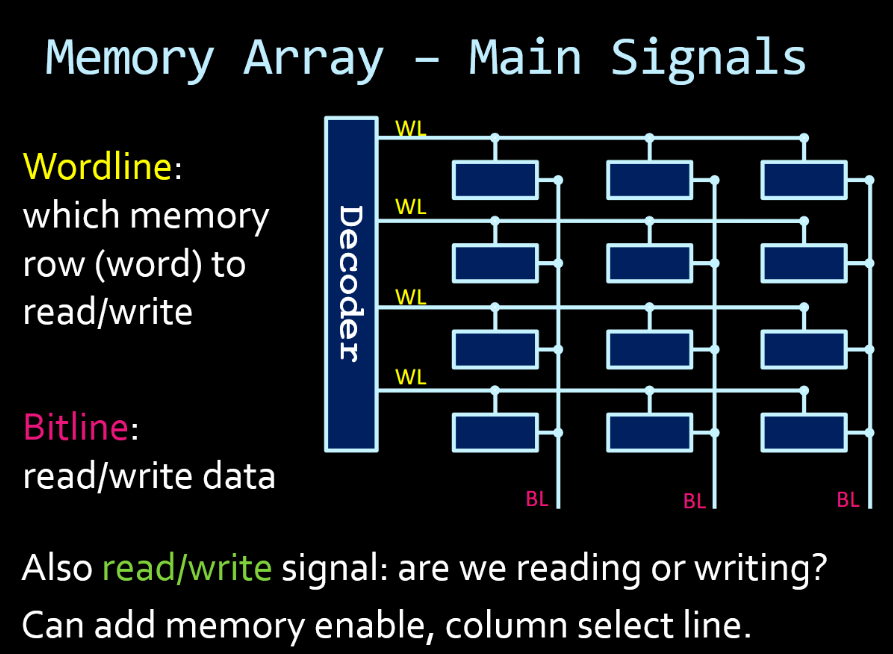 Memory Array – Main Signals

Wordline: which memory row (word) to read/write

Bitline: read/write data

Decoder

WL

WL

WL

WL

BL

BL

BL

Also read/write signal: are we reading or writing?

Can add memory enable, column select line.